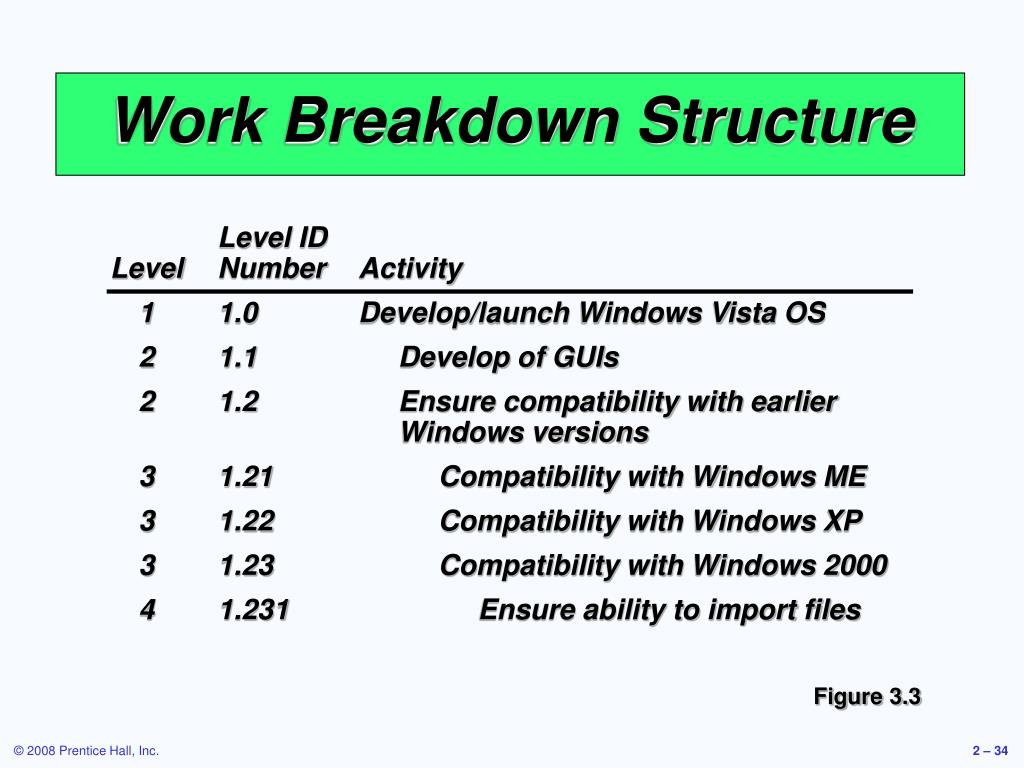 Work Breakdown Structure

| Level | Level ID Number | Activity |
|---|---|---|
| 1 | 1.0 | Develop/launch Windows Vista OS |
| 2 | 1.1 | Develop of GUIs |
| 2 | 1.2 | Ensure compatibility with earlier Windows versions |
| 3 | 1.21 | Compatibility with Windows ME |
| 3 | 1.22 | Compatibility with Windows XP |
| 3 | 1.23 | Compatibility with Windows 2000 |
| 4 | 1.231 | Ensure ability to import files |

Figure 3.3

© 2008 Prentice Hall, Inc.

2 – 34